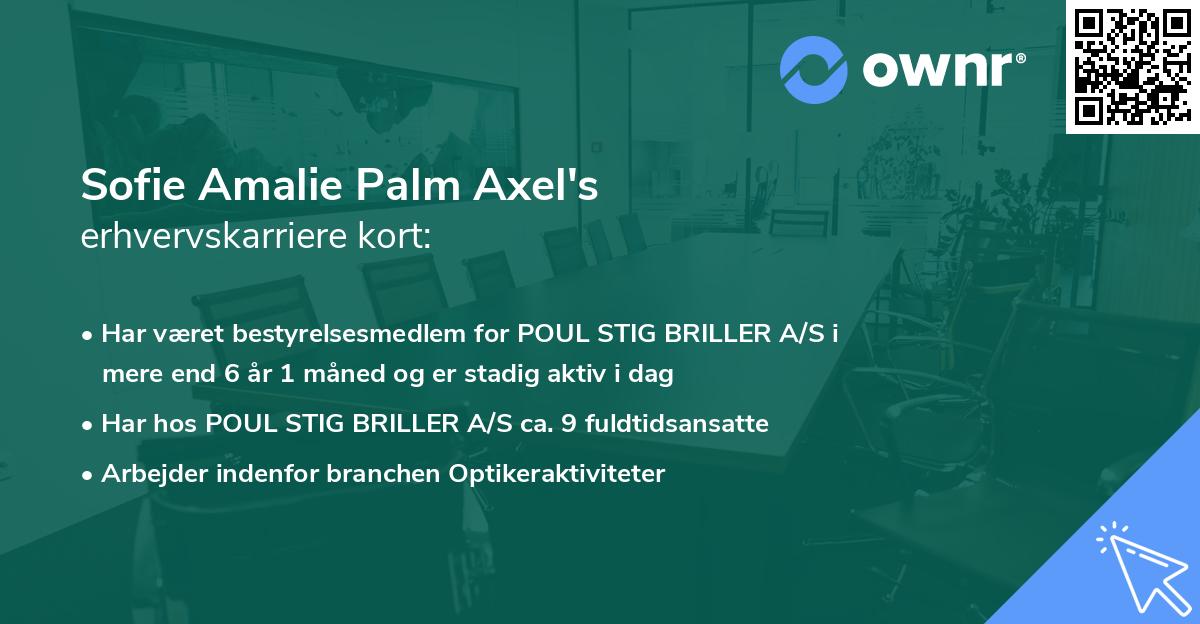 ownr®

Sofie Amalie Palm Axel's
erhvervskarriere kort:

• Har været bestyrelsesmedlem for POUL STIG BRILLER A/S i mere end 6 år 1 måned og er stadig aktiv i dag
• Har hos POUL STIG BRILLER A/S ca. 9 fuldtidsansatte
• Arbejder indenfor branchen Optikeraktiviteter